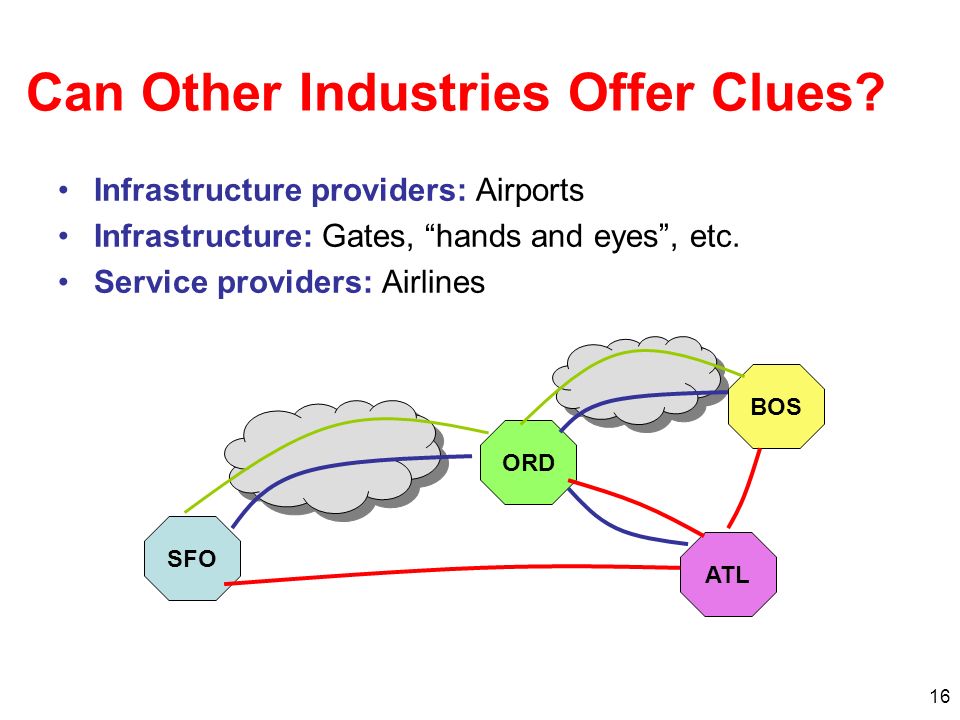 Can Other Industries Offer Clues?

• Infrastructure providers: Airports
• Infrastructure: Gates, “hands and eyes”, etc.
• Service providers: Airlines

BOS
ORD
SFO
ATL

16